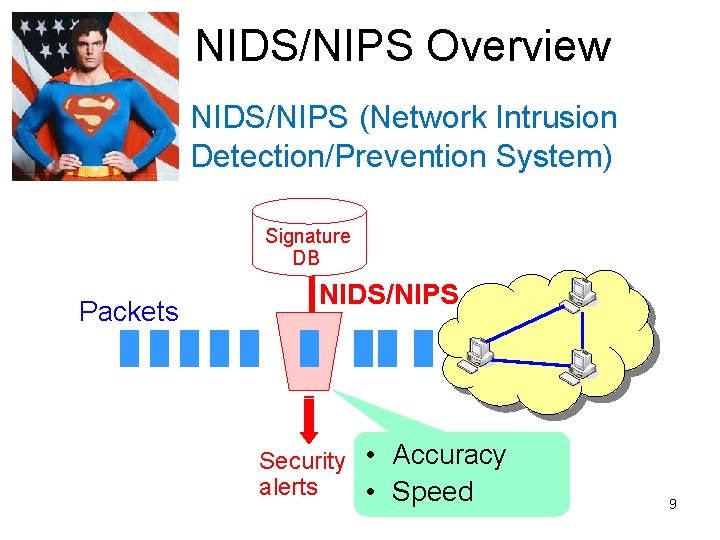 NIDS/NIPS Overview

NIDS/NIPS (Network Intrusion Detection/Prevention System)

Signature DB

NIDS/NIPS

Packets

Security alerts

• Accuracy
• Speed

9